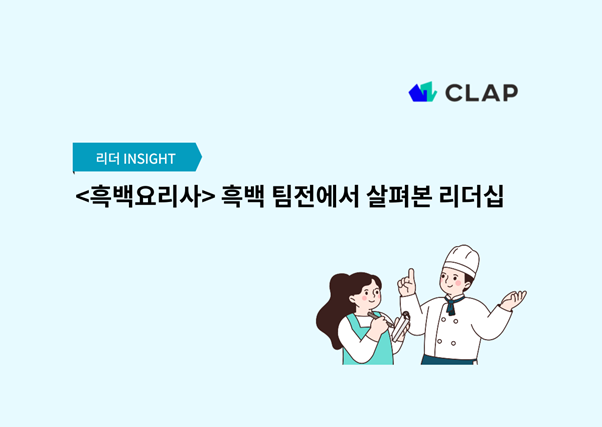 CLAP

리더 INSIGHT

<흑백요리사> 흑백 팀전에서 살펴본 리더십